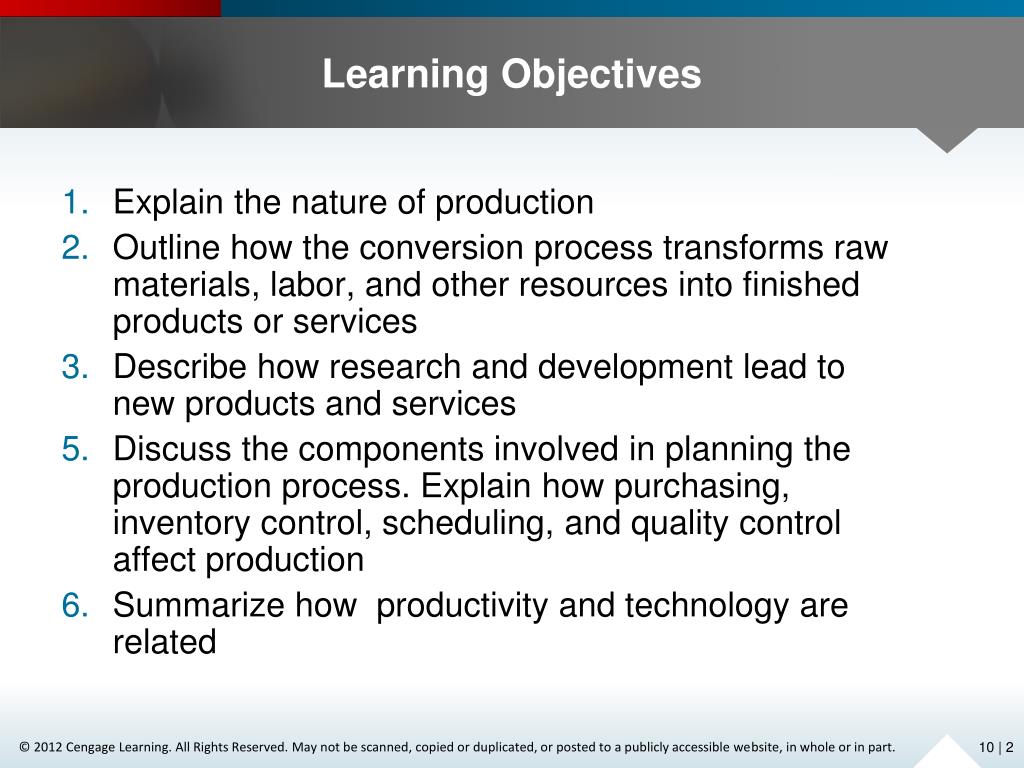 Learning Objectives

1. Explain the nature of production
2. Outline how the conversion process transforms raw materials, labor, and other resources into finished products or services
3. Describe how research and development lead to new products and services
5. Discuss the components involved in planning the production process. Explain how purchasing, inventory control, scheduling, and quality control affect production
6. Summarize how productivity and technology are related

© 2012 Cengage Learning. All Rights Reserved. May not be scanned, copied or duplicated, or posted to a publicly accessible website, in whole or in part.

10 | 2